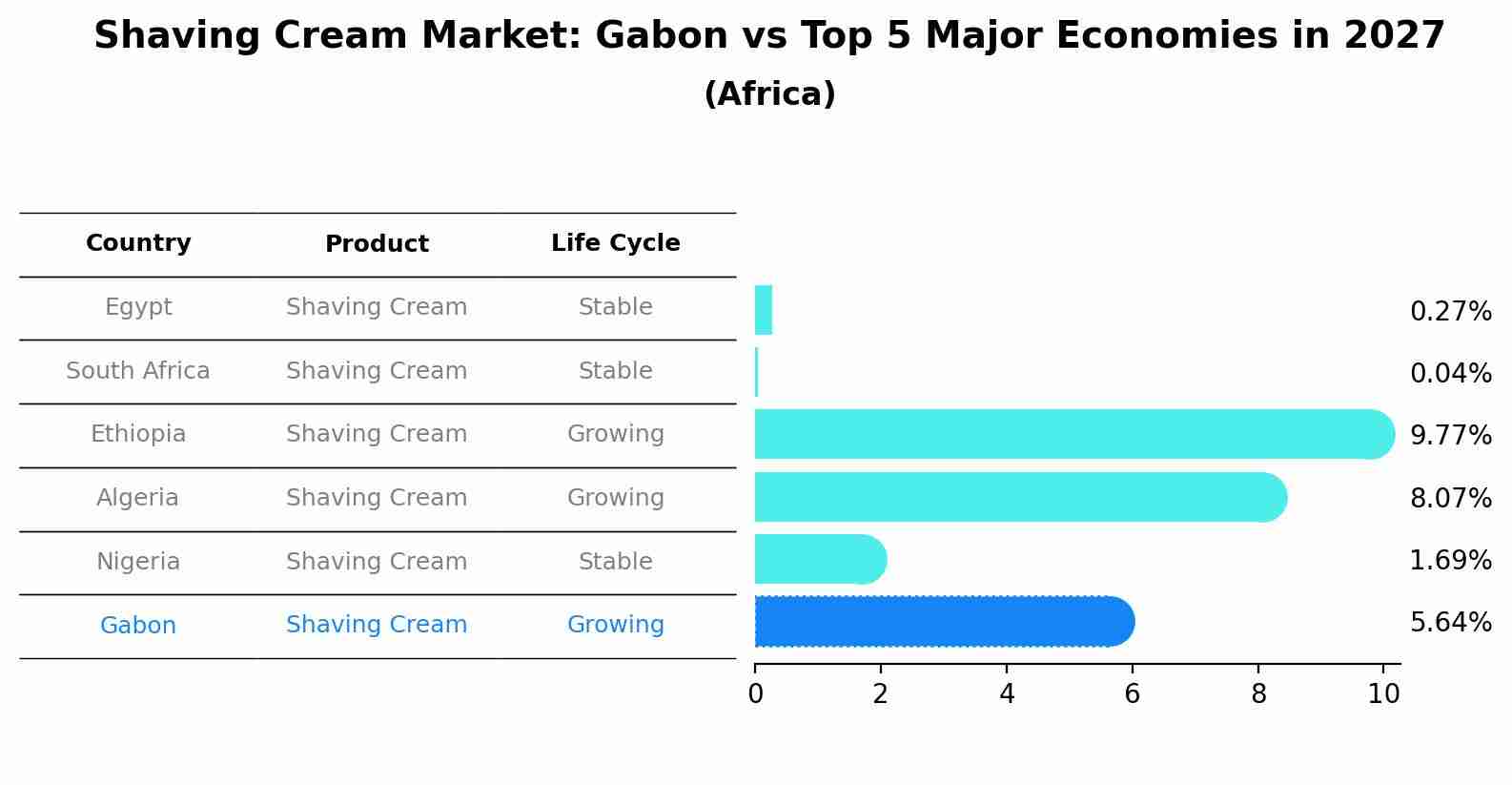 Shaving Cream Market: Gabon vs Top 5 Major Economies in 2027
(Africa)

| Country | Product | Life Cycle |
|---|---|---|
| Egypt | Shaving Cream | Stable |
| South Africa | Shaving Cream | Stable |
| Ethiopia | Shaving Cream | Growing |
| Algeria | Shaving Cream | Growing |
| Nigeria | Shaving Cream | Stable |
| Gabon | Shaving Cream | Growing |

0.27%
0.04%
9.77%
8.07%
1.69%
5.64%

0 2 4 6 8 10